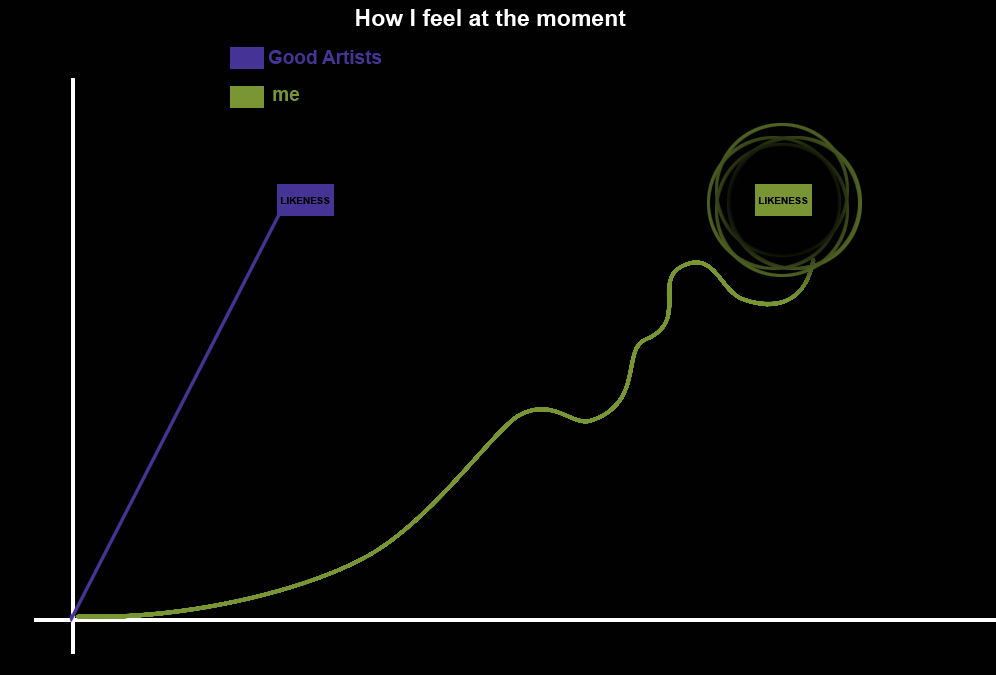 How I feel at the moment

Good Artists

me

LIKENESS

LIKENESS